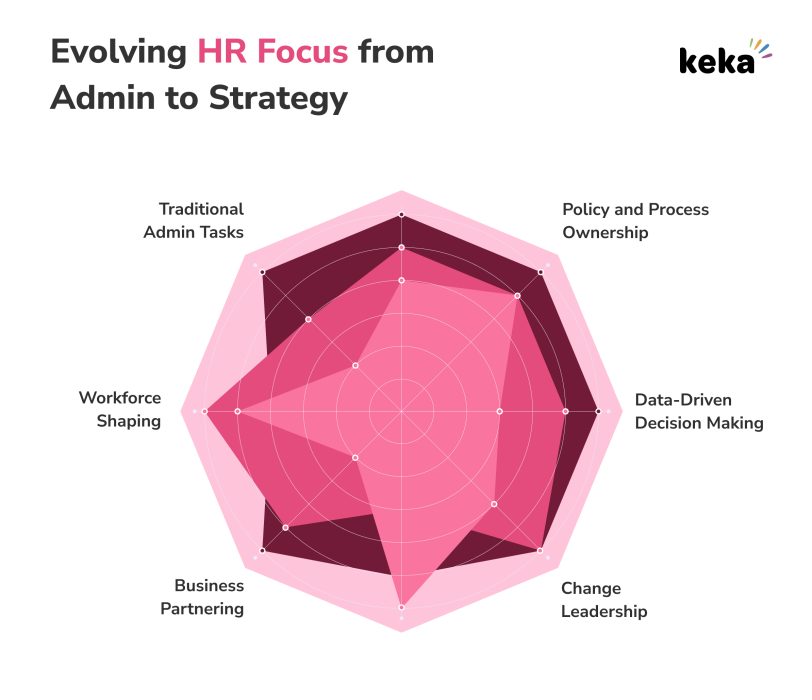 Evolving HR Focus from Admin to Strategy

keka

Traditional Admin Tasks

Policy and Process Ownership

Workforce Shaping

Data-Driven Decision Making

Business Partnering

Change Leadership